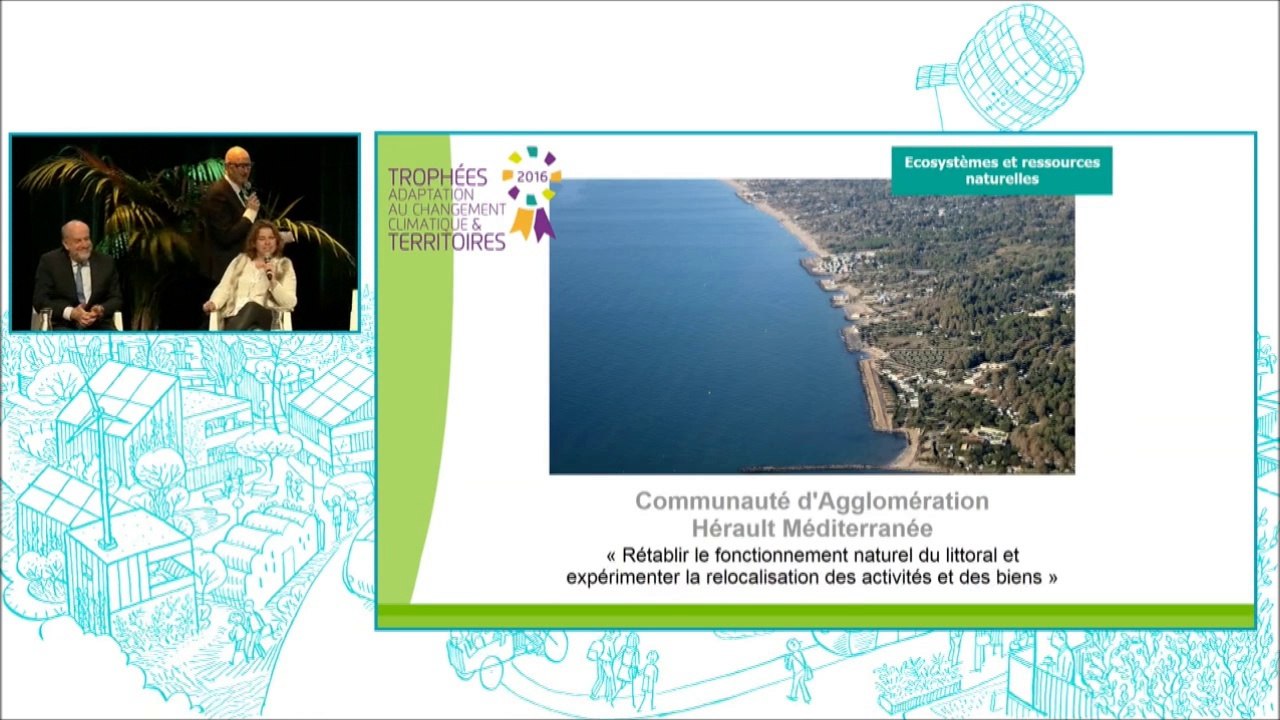 TROPHÉES ADAPTATION AU CHANGEMENT CLIMATIQUE & TERRITOIRES

2016

Ecosystèmes et ressources naturelles

Communauté d'Agglomération Hérault Méditerranée

« Rétablir le fonctionnement naturel du littoral et expérimenter la relocalisation des activités et des biens »